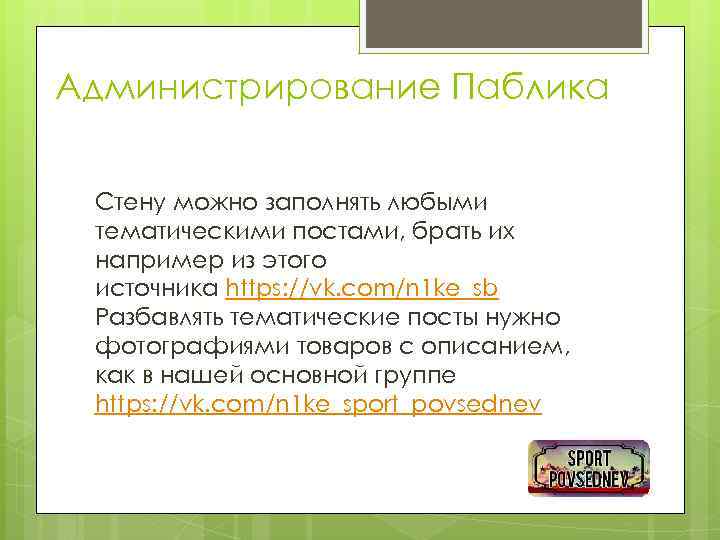 Администрирование Паблика

Стену можно заполнять любыми тематическими постами, брать их например из этого источника https://vk.com/n1ke_sb Разбавлять тематические посты нужно фотографиями товаров с описанием, как в нашей основной группе https://vk.com/n1ke_sport_povsednev

SPORT POVSEDNEV